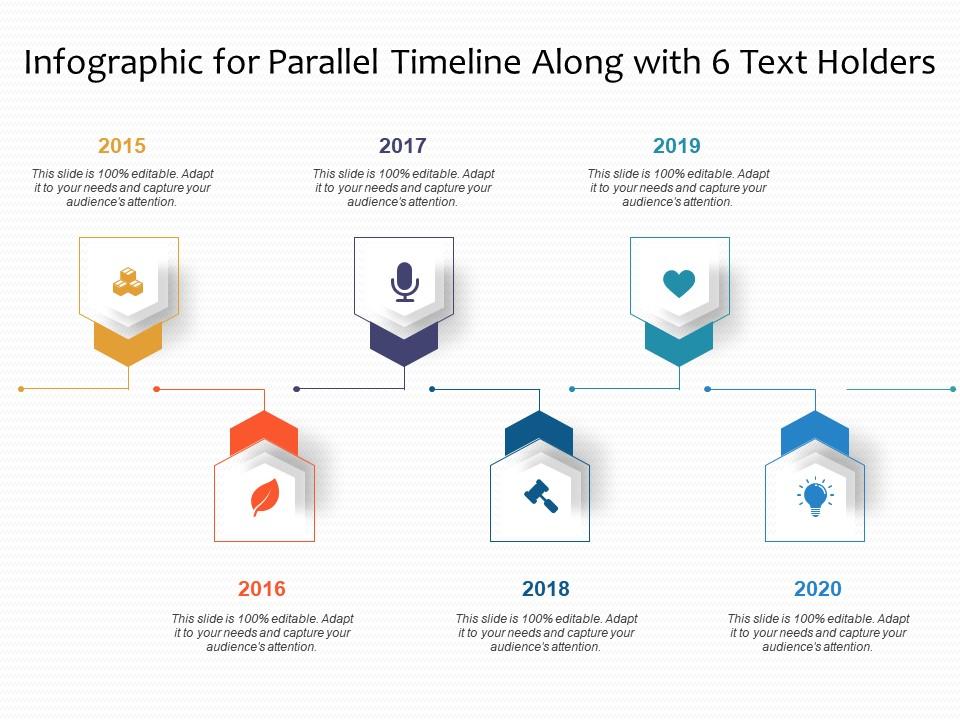 Infographic for Parallel Timeline Along with 6 Text Holders

2015

This slide is 100% editable. Adapt it to your needs and capture your audience's attention.

2017

This slide is 100% editable. Adapt it to your needs and capture your audience's attention.

2019

This slide is 100% editable. Adapt it to your needs and capture your audience's attention.

2016

This slide is 100% editable. Adapt it to your needs and capture your audience's attention.

2018

This slide is 100% editable. Adapt it to your needs and capture your audience's attention.

2020

This slide is 100% editable. Adapt it to your needs and capture your audience's attention.